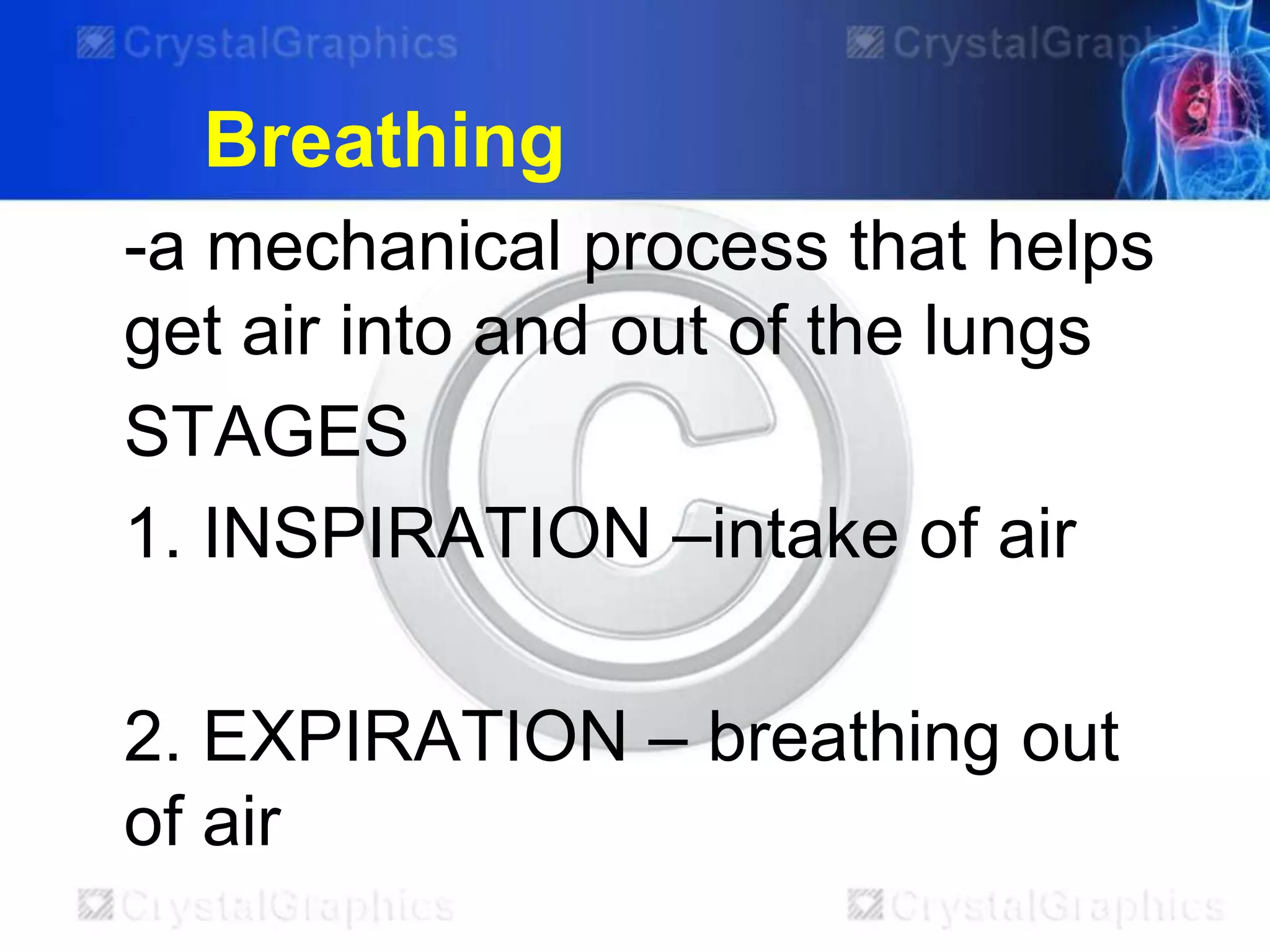 CrystalGraphics CrystalGraphics

Breathing

-a mechanical process that helps get air into and out of the lungs

STAGES

1. INSPIRATION –intake of air

2. EXPIRATION – breathing out of air

CrystalGraphics CrystalGraphics